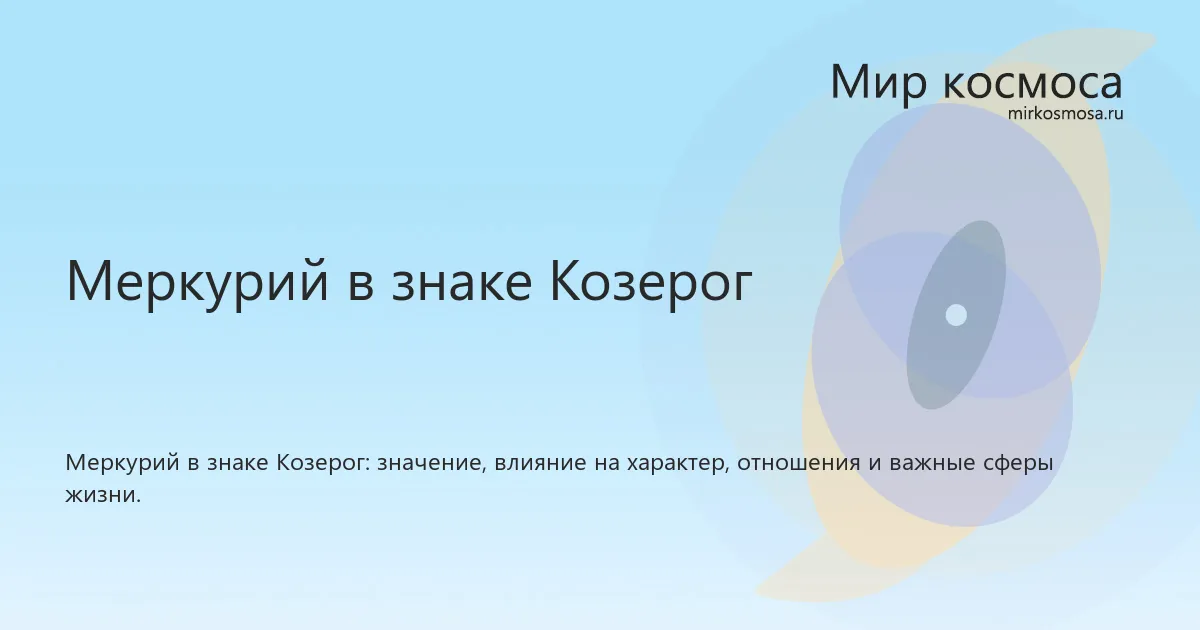 Мир космоса
mirkosmosa.ru

Меркурий в знаке Козерог

Меркурий в знаке Козерог: значение, влияние на характер, отношения и важные сферы жизни.